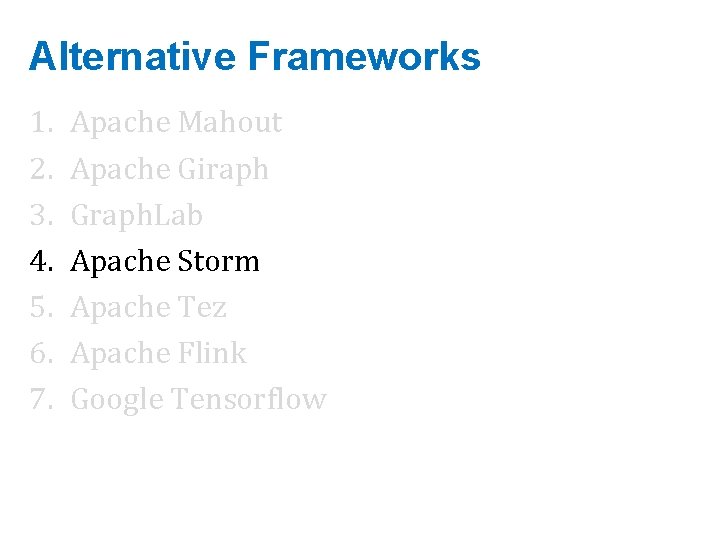 Alternative Frameworks

1. Apache Mahout
2. Apache Giraph
3. GraphLab
4. Apache Storm
5. Apache Tez
6. Apache Flink
7. Google Tensorflow